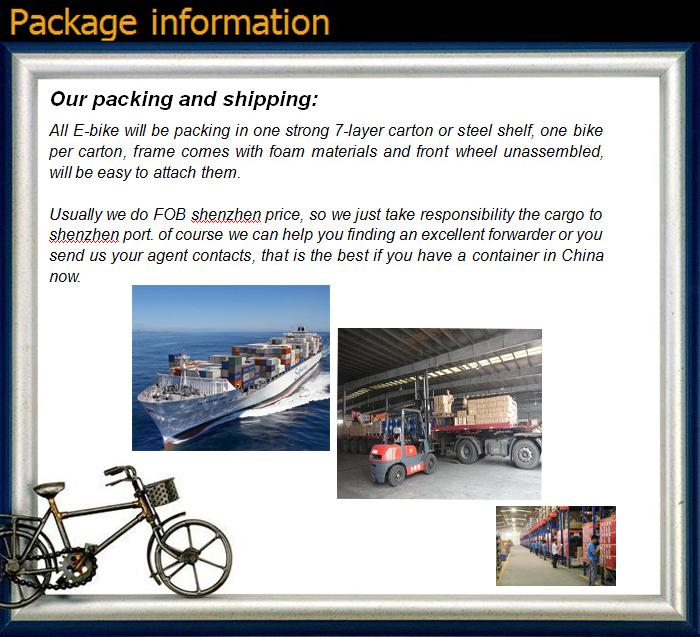 Package information

Our packing and shipping:

All E-bike will be packing in one strong 7-layer carton or steel shelf, one bike per carton, frame comes with foam materials and front wheel unassembled, will be easy to attach them.

Usually we do FOB shenzhen price, so we just take responsibility the cargo to shenzhen port. of course we can help you finding an excellent forwarder or you send us your agent contacts, that is the best if you have a container in China now.